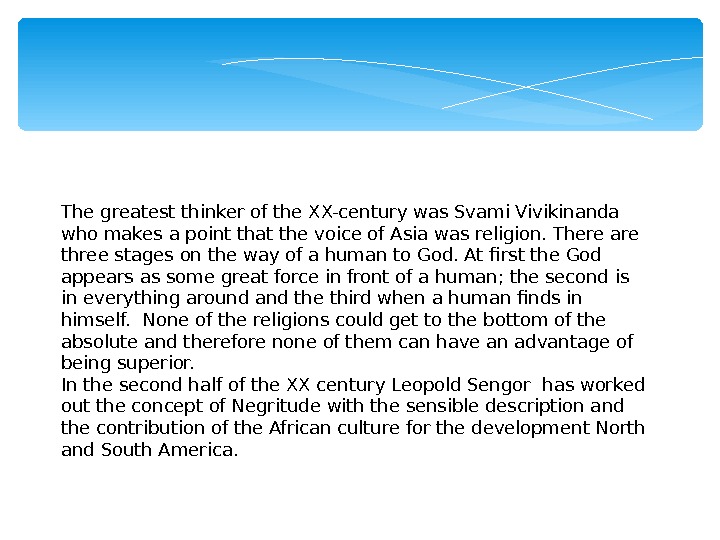 The greatest thinker of the XX-century was Svami Vivikinanda who makes a point that the voice of Asia was religion. There are three stages on the way of a human to God. At first the God appears as some great force in front of a human; the second is in everything around and the third when a human finds in himself. None of the religions could get to the bottom of the absolute and therefore none of them can have an advantage of being superior.
In the second half of the XX century Leopold Sengor has worked out the concept of Negritude with the sensible description and the contribution of the African culture for the development North and South America.